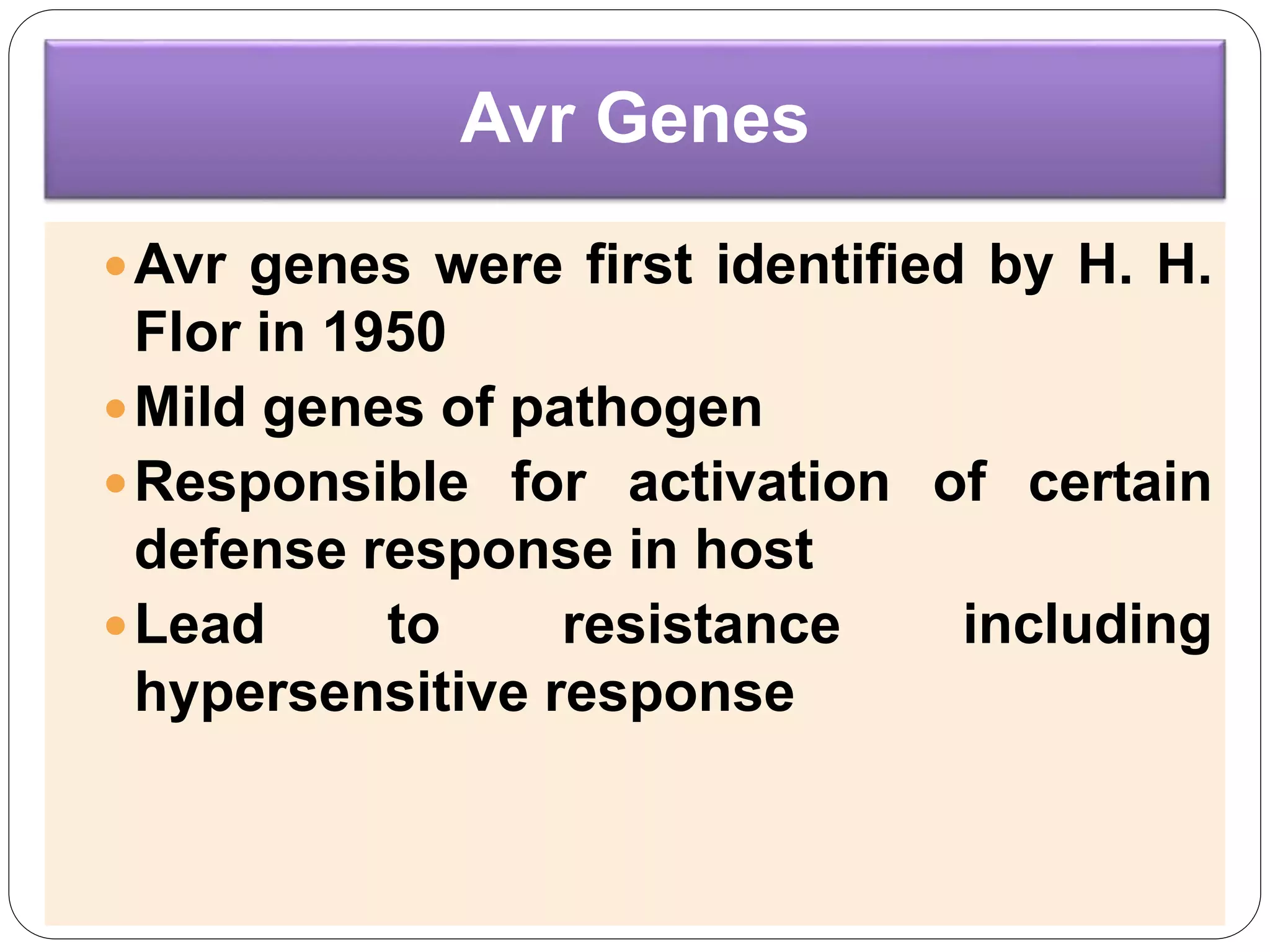 Avr Genes

- Avr genes were first identified by H. H. Flor in 1950
- Mild genes of pathogen
- Responsible for activation of certain defense response in host
- Lead to resistance including hypersensitive response